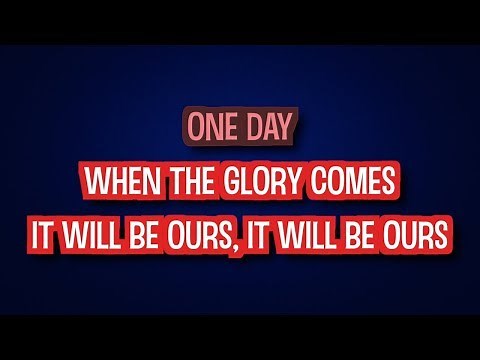 ONE DAY
WHEN THE GLORY COMES
IT WILL BE OURS, IT WILL BE OURS